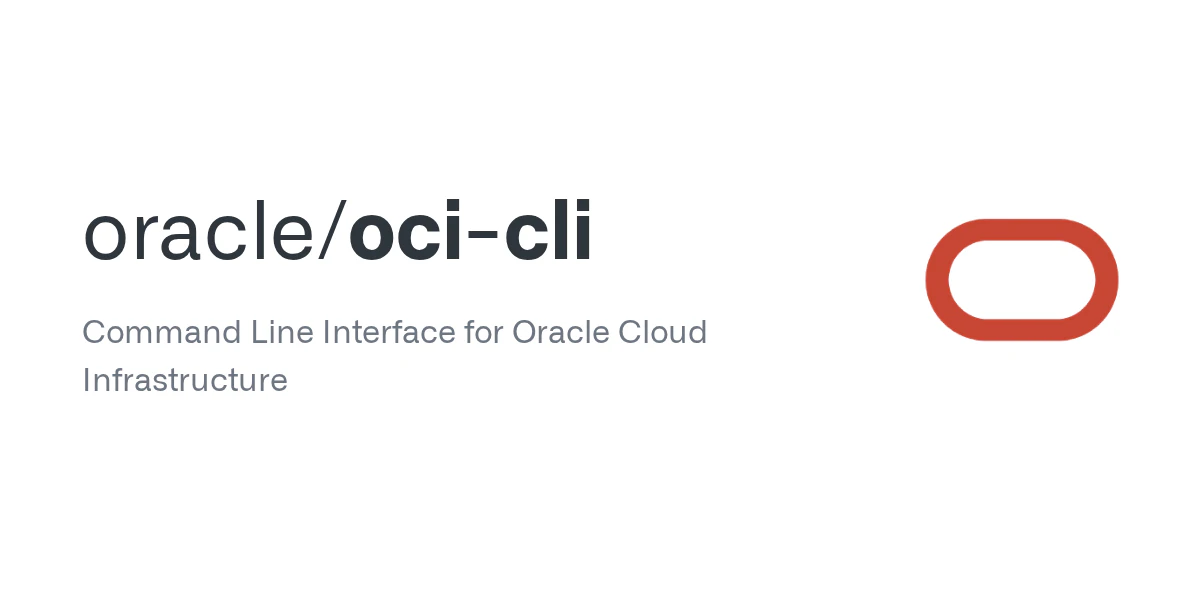 oracle/oci-cli

Command Line Interface for Oracle Cloud Infrastructure